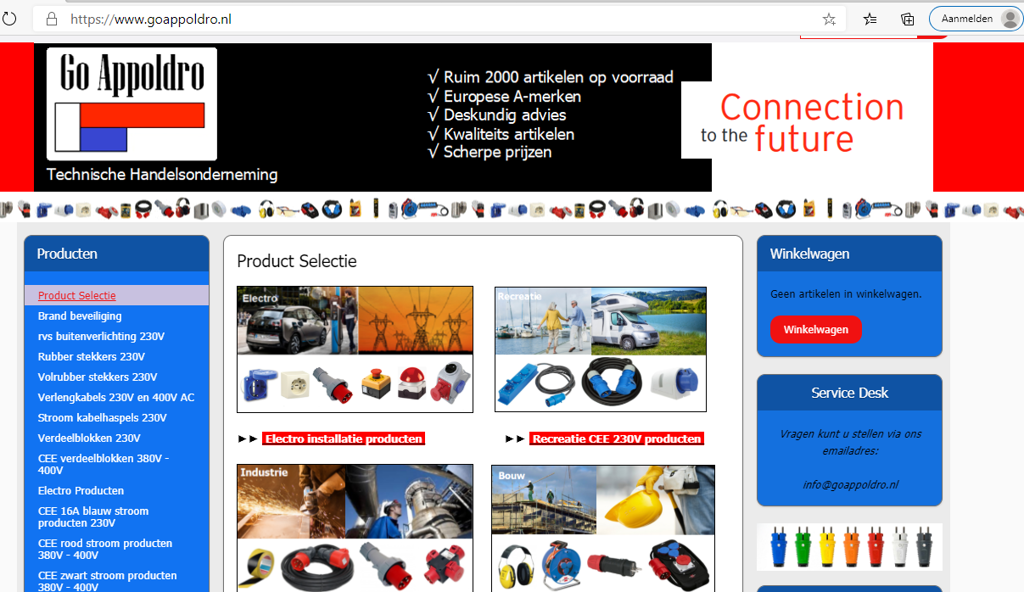 https://www.goappoldro.nl

Aanmelden

Go Appoldro

Technische Handelsonderneming

√ Ruim 2000 artikelen op voorraad
√ Europese A-merken
√ Deskundig advies
√ Kwaliteits artikelen
√ Scherpe prijzen

Connection to the future

Producten

Product Selectie
Brand beveiliging
rvs buitenverlichting 230V
Rubber stekkers 230V
Volrubber stekkers 230V
Verlengkabels 230V en 400V AC
Stroom kabelhaspels 230V
Verdeelblokken 230V
CEE verdeelblokken 380V - 400V
Electro Producten
CEE 16A blauw stroom producten 230V
CEE rood stroom producten 380V - 400V
CEE zwart stroom producten 380V - 400V

Product Selectie

Electro

►► Electro installatie producten

Recreatie

►► Recreatie CEE 230V producten

Industrie

Bouw

Winkelwagen

Geen artikelen in winkelwagen.

Winkelwagen

Service Desk

Vragen kunt u stellen via ons emailadres:

info@goappoldro.nl